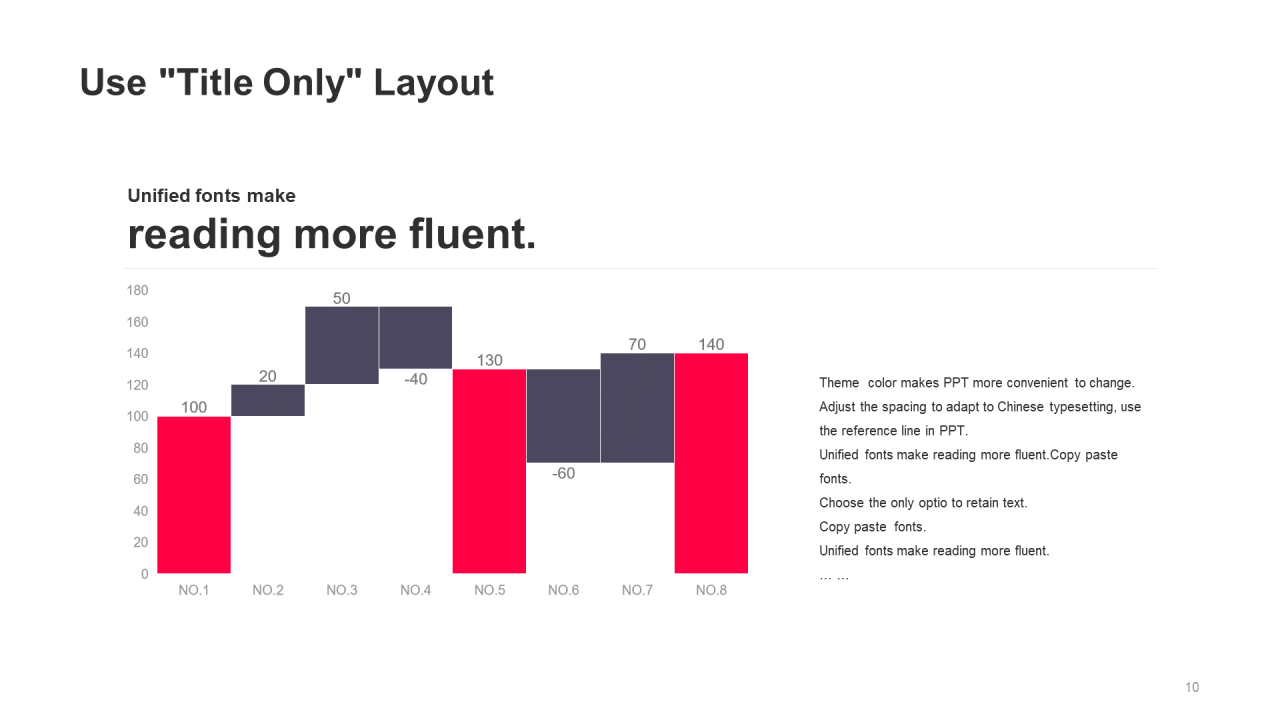 Use "Title Only" Layout

Unified fonts make
reading more fluent.

180
160
140
120
100
80
60
40
20
0

100
20
50
-40
130
-60
70
140

NO.1 NO.2 NO.3 NO.4 NO.5 NO.6 NO.7 NO.8

Theme color makes PPT more convenient to change.
Adjust the spacing to adapt to Chinese typesetting, use the reference line in PPT.
Unified fonts make reading more fluent.Copy paste fonts.
Choose the only optio to retain text.
Copy paste fonts.
Unified fonts make reading more fluent.
… …

10